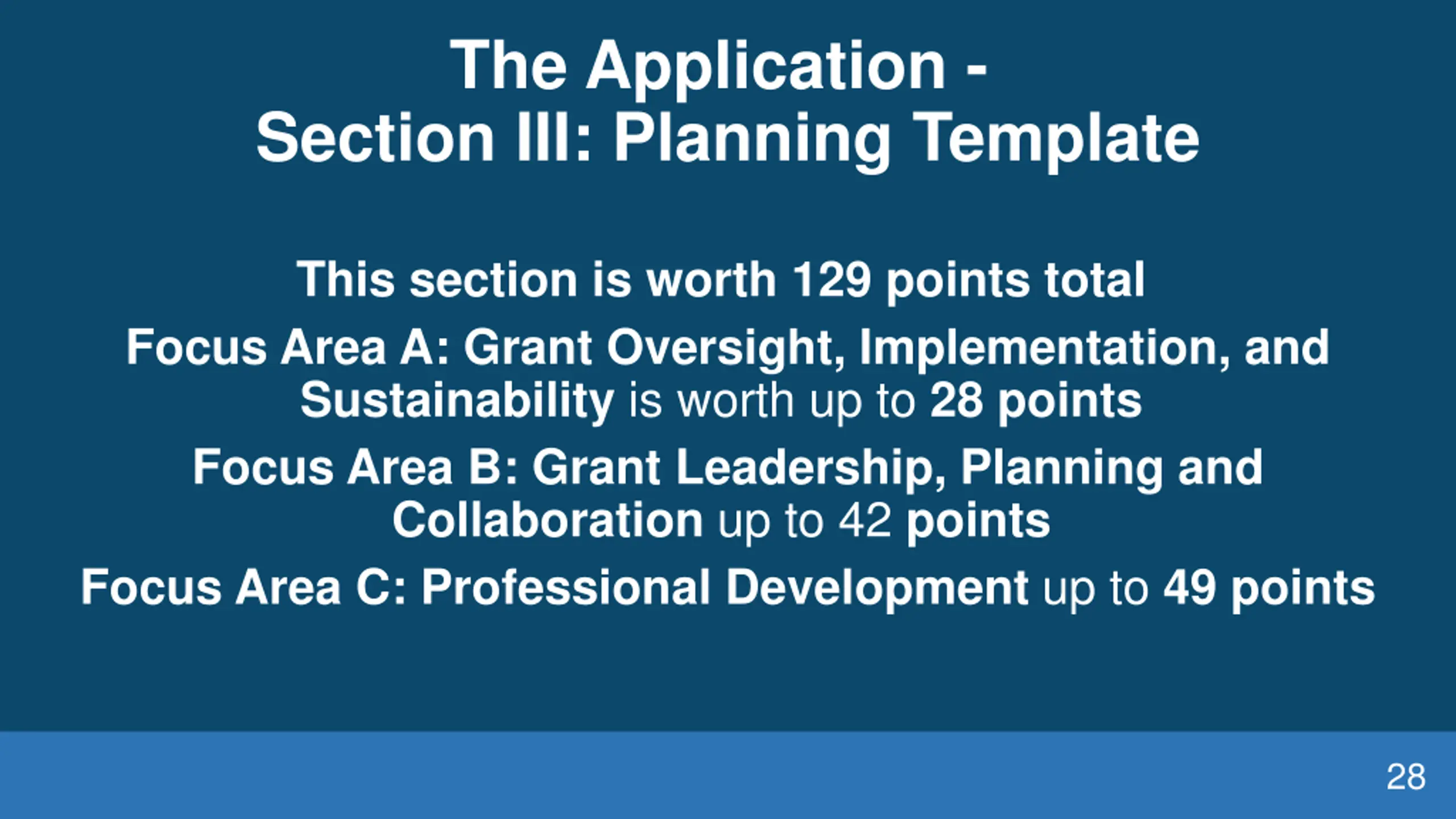 The Application -
Section III: Planning Template

This section is worth 129 points total

Focus Area A: Grant Oversight, Implementation, and Sustainability is worth up to 28 points

Focus Area B: Grant Leadership, Planning and Collaboration up to 42 points

Focus Area C: Professional Development up to 49 points

28